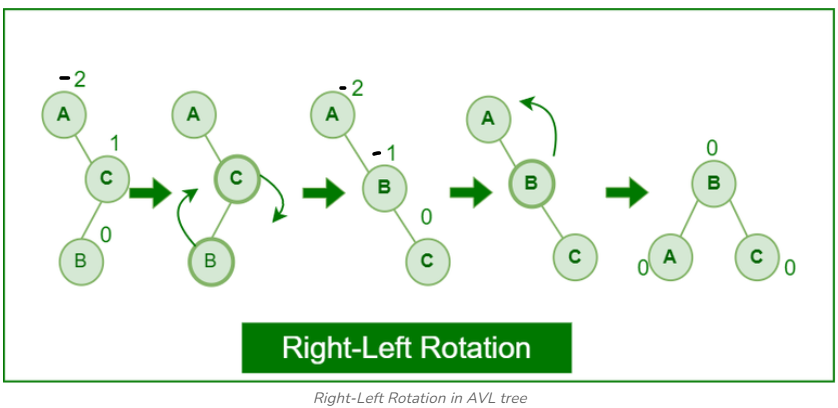 -2
A
1
C
0
B

A
C
B

-2
A
-1
B
0
C

A
B
C

0
B
0
A
C
0

Right-Left Rotation

Right-Left Rotation in AVL tree